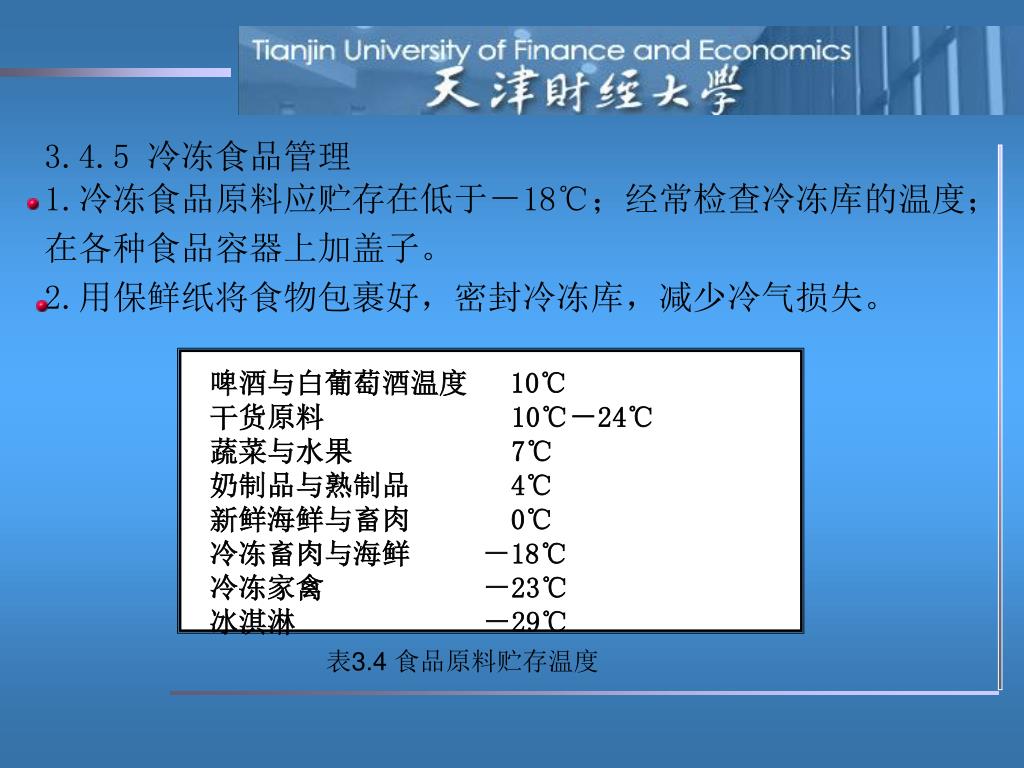 Tianjin University of Finance and Economics
天津财经大学

3.4.5 冷冻食品管理

1.冷冻食品原料应贮存在低于－18℃；经常检查冷冻库的温度；在各种食品容器上加盖子。

2.用保鲜纸将食物包裹好，密封冷冻库，减少冷气损失。

| | |
|---|---|
| 啤酒与白葡萄酒温度 | 10℃ |
| 干货原料 | 10℃－24℃ |
| 蔬菜与水果 | 7℃ |
| 奶制品与熟制品 | 4℃ |
| 新鲜海鲜与畜肉 | 0℃ |
| 冷冻畜肉与海鲜 | －18℃ |
| 冷冻家禽 | －23℃ |
| 冰淇淋 | －29℃ |

表3.4 食品原料贮存温度